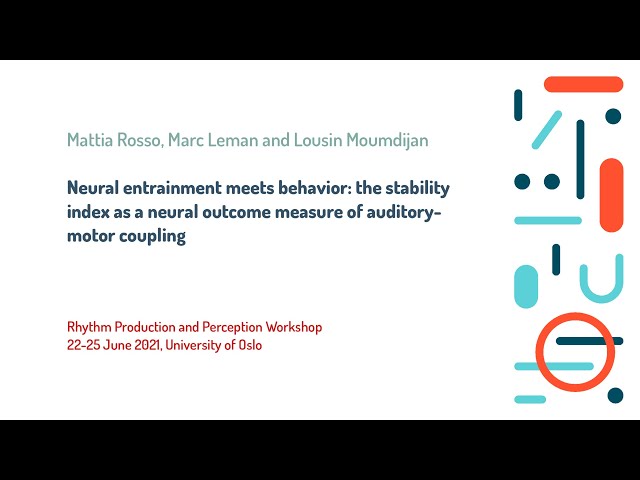 Mattia Rosso, Marc Leman and Lousin Moumdijan

Neural entrainment meets behavior: the stability index as a neural outcome measure of auditory-motor coupling

Rhythm Production and Perception Workshop
22-25 June 2021, University of Oslo